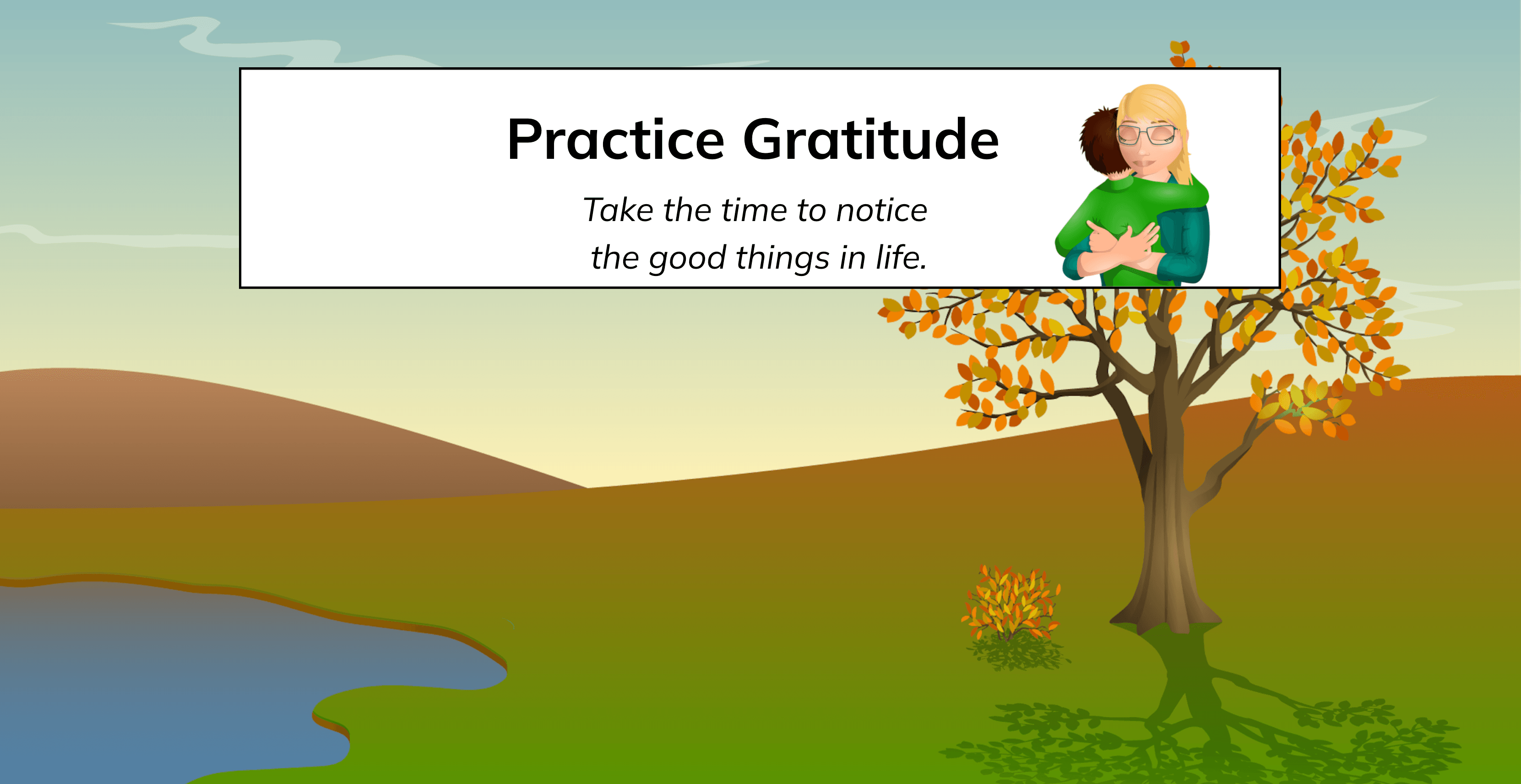 Practice Gratitude

Take the time to notice the good things in life.